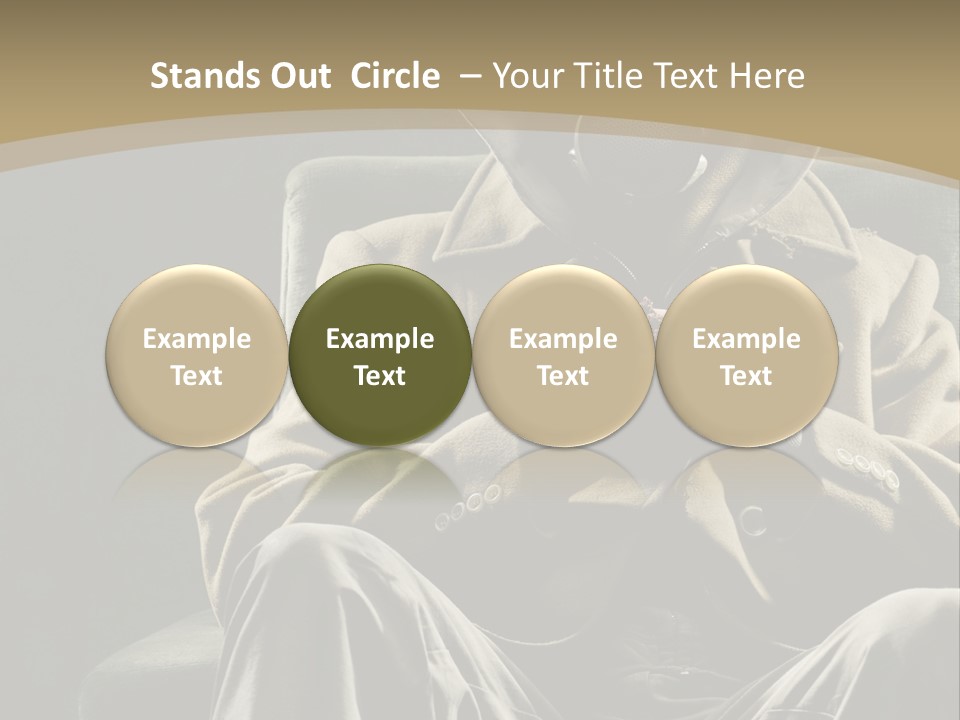 Stands Out  Circle  – Your Title Text Here

Example Text

Example Text

Example Text

Example Text